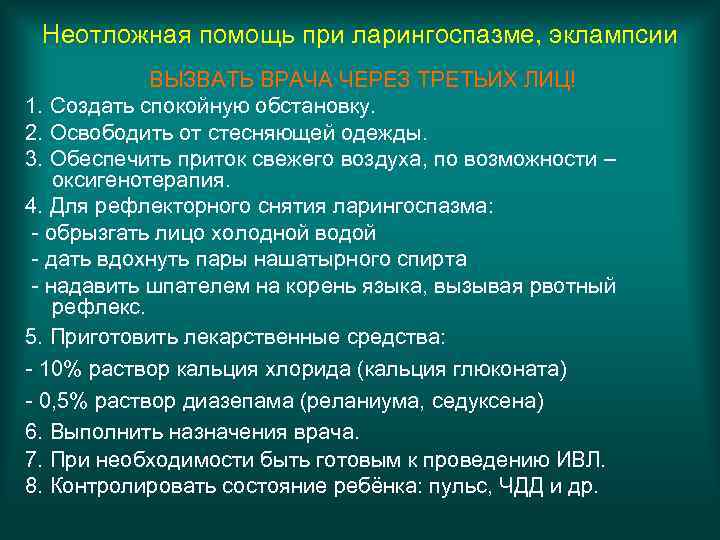 Неотложная помощь при ларингоспазме, эклампсии

ВЫЗВАТЬ ВРАЧА ЧЕРЕЗ ТРЕТЬИХ ЛИЦ!

1. Создать спокойную обстановку.
2. Освободить от стесняющей одежды.
3. Обеспечить приток свежего воздуха, по возможности – оксигенотерапия.
4. Для рефлекторного снятия ларингоспазма:
- обрызгать лицо холодной водой
- дать вдохнуть пары нашатырного спирта
- надавить шпателем на корень языка, вызывая рвотный рефлекс.
5. Приготовить лекарственные средства:
- 10% раствор кальция хлорида (кальция глюконата)
- 0,5% раствор диазепама (реланиума, седуксена)
6. Выполнить назначения врача.
7. При необходимости быть готовым к проведению ИВЛ.
8. Контролировать состояние ребёнка: пульс, ЧДД и др.